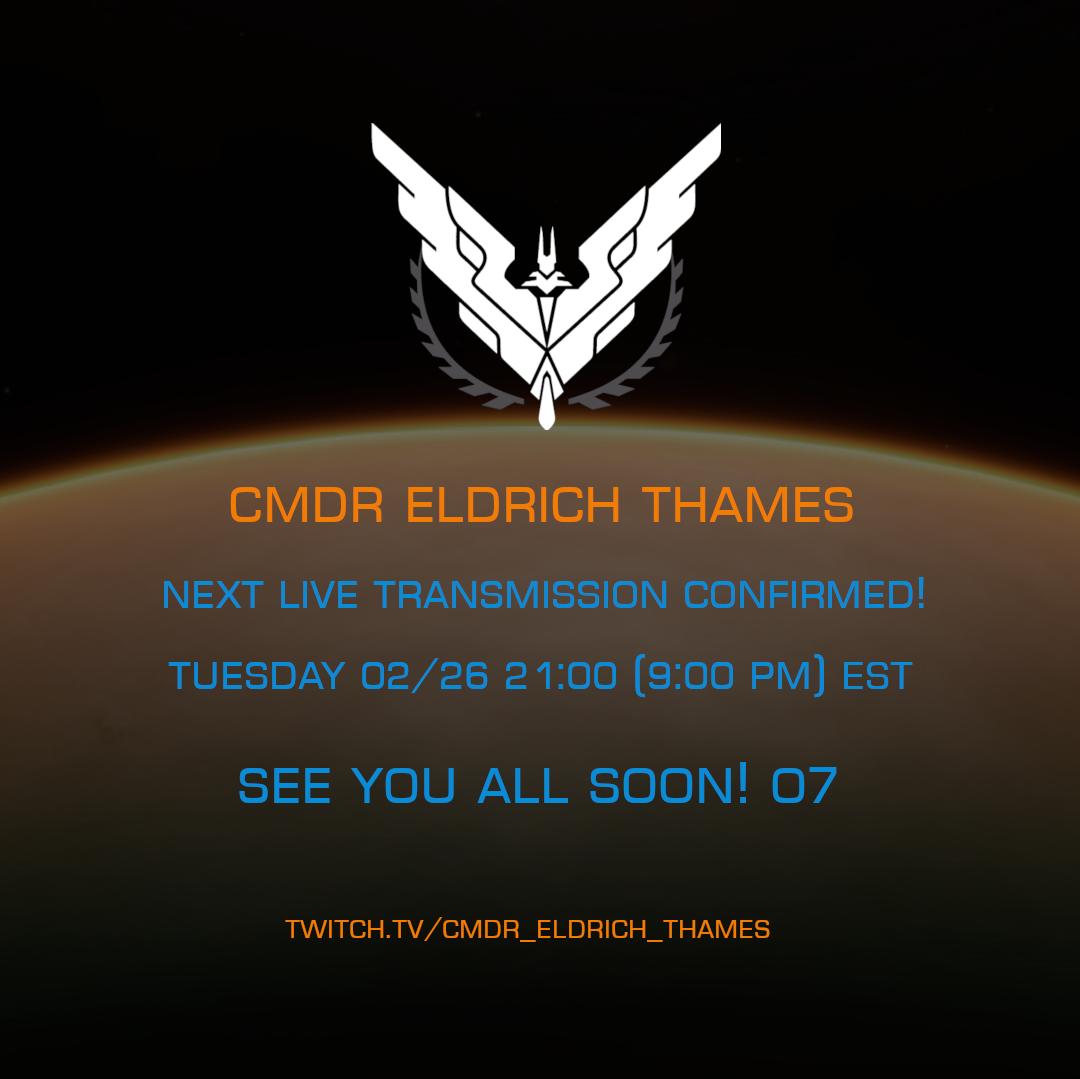 CMDR ELDRICH THAMES

NEXT LIVE TRANSMISSION CONFIRMED!

TUESDAY 02/26 21:00 (9:00 PM) EST

SEE YOU ALL SOON! O7

TWITCH.TV/CMDR_ELDRICH_THAMES